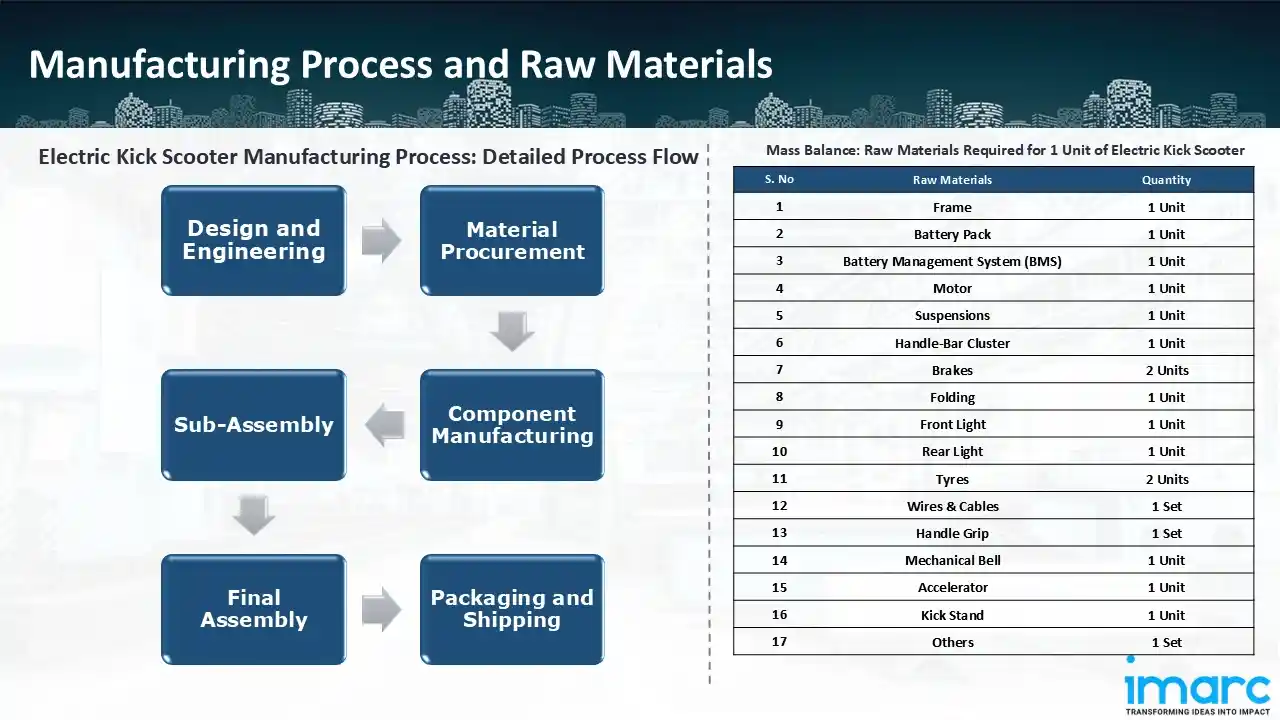 Manufacturing Process and Raw Materials

Electric Kick Scooter Manufacturing Process: Detailed Process Flow

Design and Engineering

Material Procurement

Component Manufacturing

Sub-Assembly

Final Assembly

Packaging and Shipping

Mass Balance: Raw Materials Required for 1 Unit of Electric Kick Scooter

| S. No | Raw Materials | Quantity |
|---|---|---|
| 1 | Frame | 1 Unit |
| 2 | Battery Pack | 1 Unit |
| 3 | Battery Management System (BMS) | 1 Unit |
| 4 | Motor | 1 Unit |
| 5 | Suspensions | 1 Unit |
| 6 | Handle-Bar Cluster | 1 Unit |
| 7 | Brakes | 2 Units |
| 8 | Folding | 1 Unit |
| 9 | Front Light | 1 Unit |
| 10 | Rear Light | 1 Unit |
| 11 | Tyres | 2 Units |
| 12 | Wires & Cables | 1 Set |
| 13 | Handle Grip | 1 Set |
| 14 | Mechanical Bell | 1 Unit |
| 15 | Accelerator | 1 Unit |
| 16 | Kick Stand | 1 Unit |
| 17 | Others | 1 Set |

imarc
TRANSFORMING IDEAS INTO IMPACT